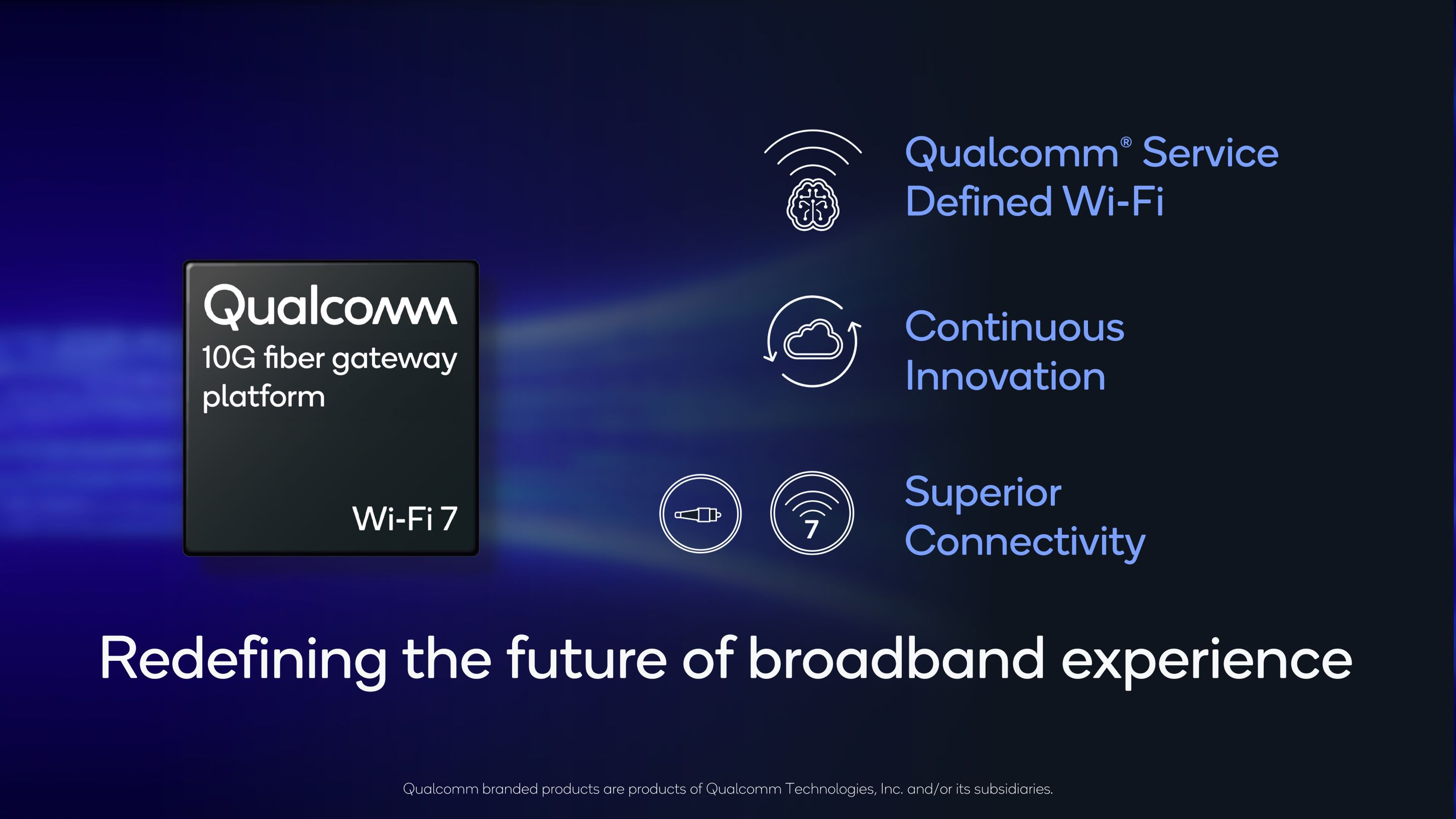 Qualcomm
10G fiber gateway platform
Wi-Fi 7

Qualcomm® Service Defined Wi-Fi

Continuous Innovation

7

Superior Connectivity

Redefining the future of broadband experience

Qualcomm branded products are products of Qualcomm Technologies, Inc. and/or its subsidiaries.